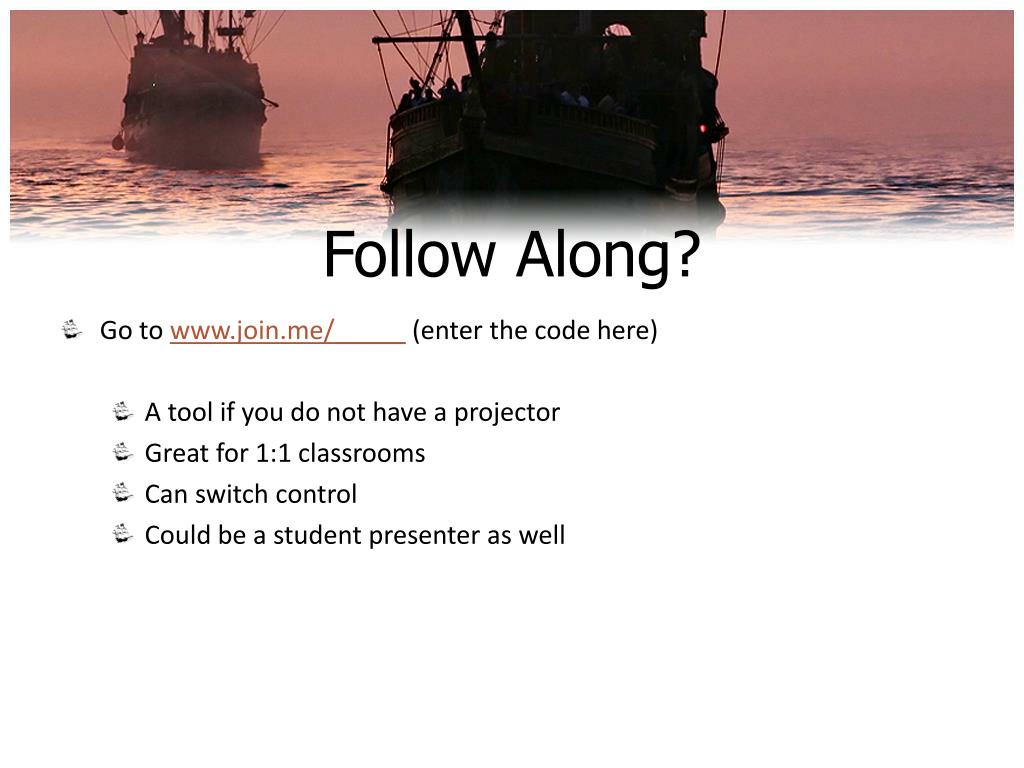 Follow Along?

Go to www.join.me/_____ (enter the code here)

A tool if you do not have a projector
Great for 1:1 classrooms
Can switch control
Could be a student presenter as well